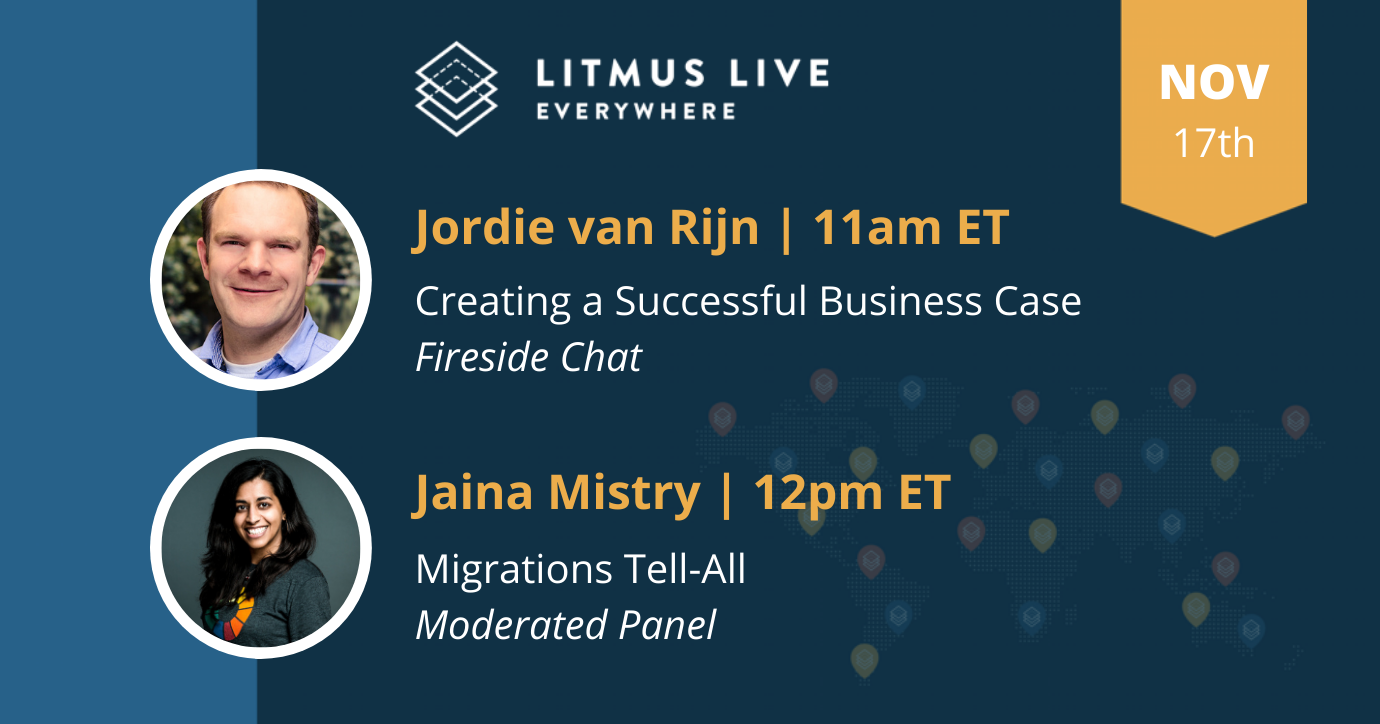 LITMUS LIVE
EVERYWHERE

NOV
17th

Jordie van Rijn | 11am ET
Creating a Successful Business Case
Fireside Chat

Jaina Mistry | 12pm ET
Migrations Tell-All
Moderated Panel